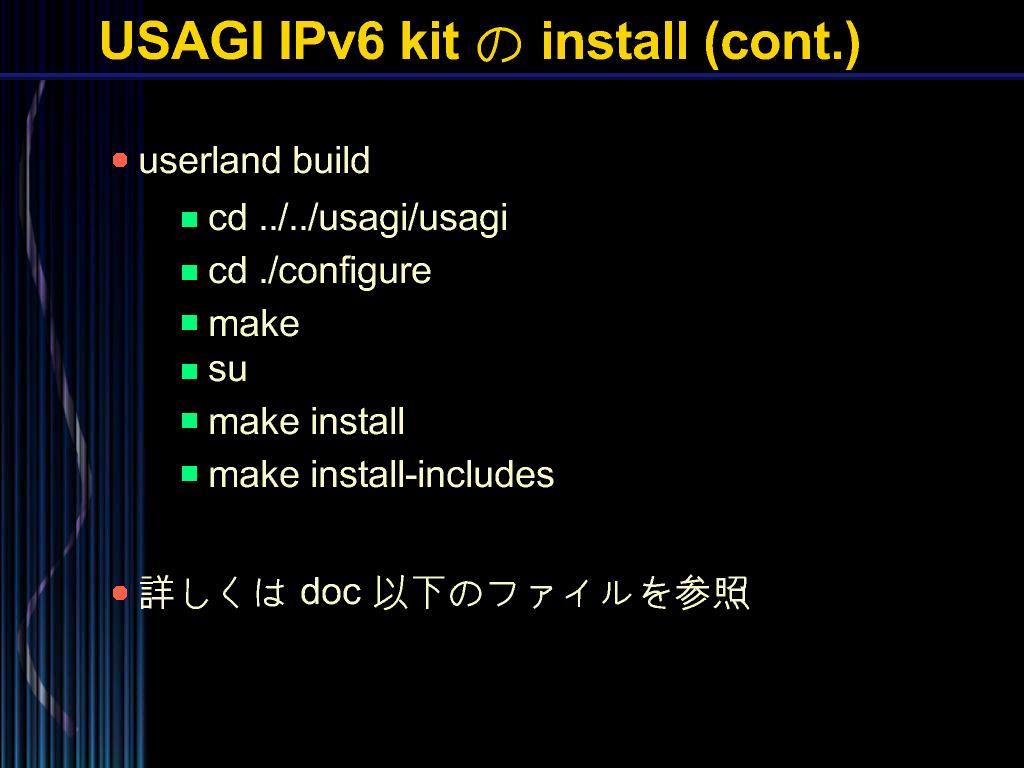 USAGI IPv6 kit の install (cont.)

userland build

cd ../../usagi/usagi

cd ./configure

make

su

make install

make install-includes

詳しくは doc 以下のファイルを参照